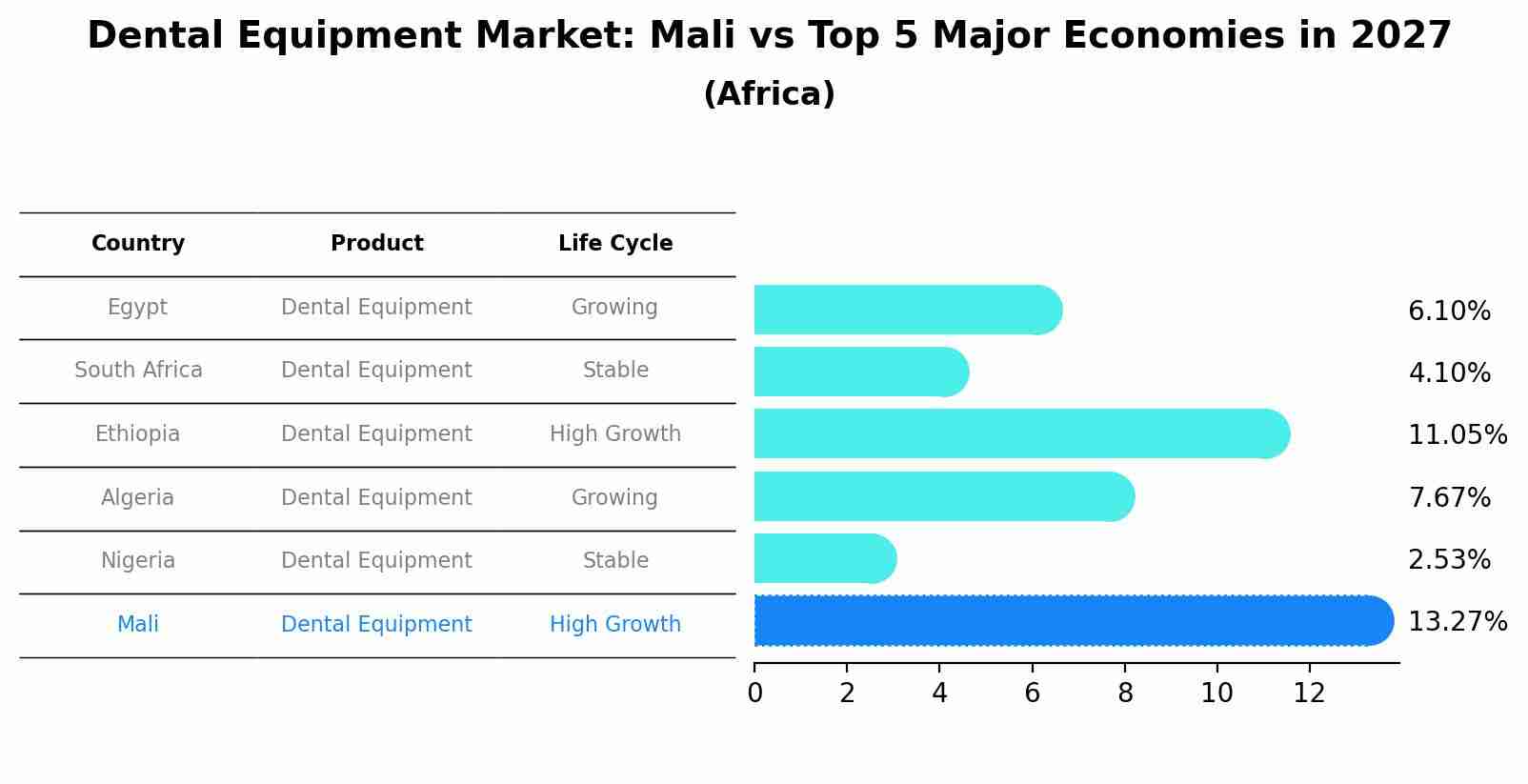 Dental Equipment Market: Mali vs Top 5 Major Economies in 2027
(Africa)

| Country | Product | Life Cycle |
|---|---|---|
| Egypt | Dental Equipment | Growing |
| South Africa | Dental Equipment | Stable |
| Ethiopia | Dental Equipment | High Growth |
| Algeria | Dental Equipment | Growing |
| Nigeria | Dental Equipment | Stable |
| Mali | Dental Equipment | High Growth |

6.10%
4.10%
11.05%
7.67%
2.53%
13.27%

0 2 4 6 8 10 12